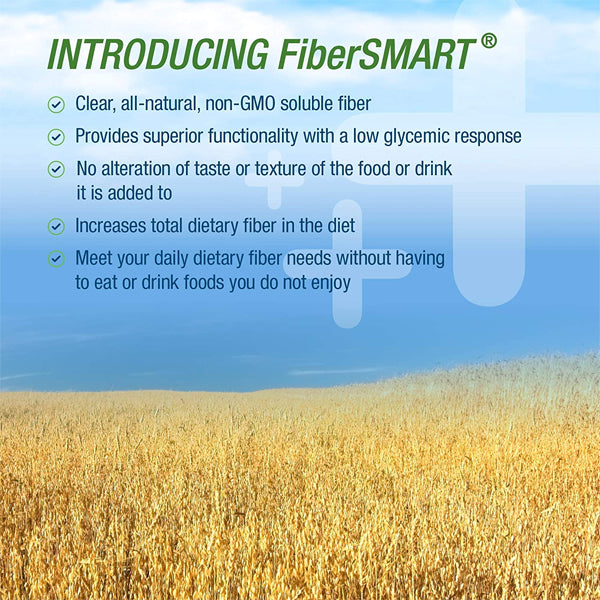 INTRODUCING FiberSMART®

Clear, all-natural, non-GMO soluble fiber

Provides superior functionality with a low glycemic response

No alteration of taste or texture of the food or drink it is added to

Increases total dietary fiber in the diet

Meet your daily dietary fiber needs without having to eat or drink foods you do not enjoy